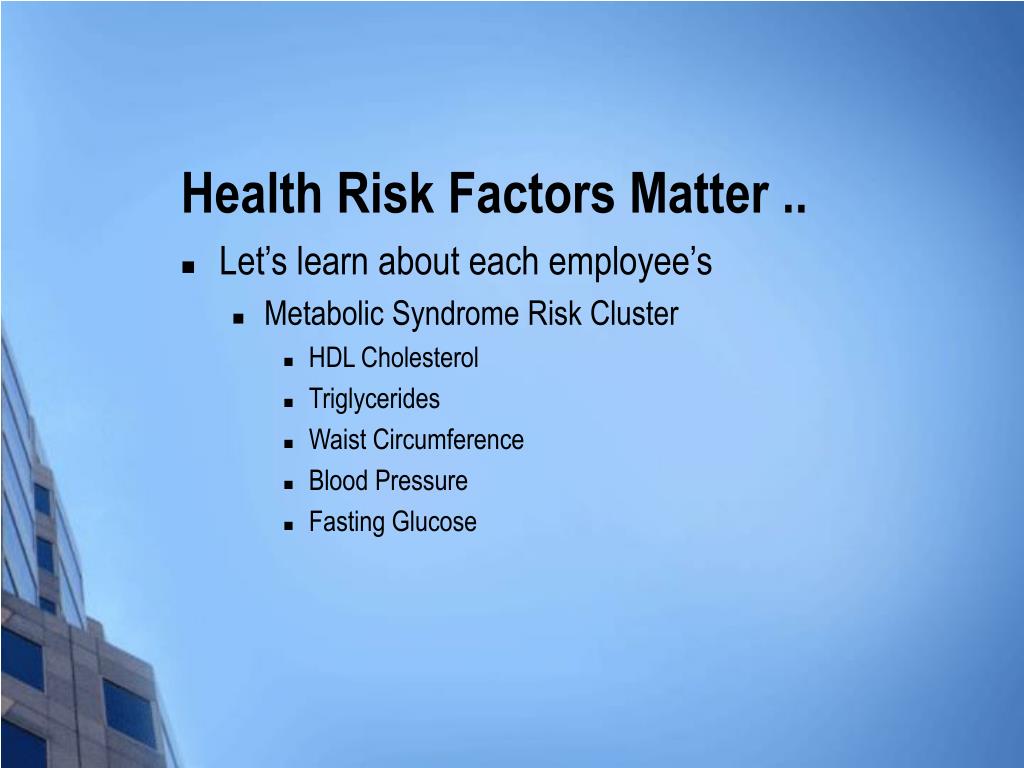 Health Risk Factors Matter ..

- Let’s learn about each employee’s
  - Metabolic Syndrome Risk Cluster
    - HDL Cholesterol
    - Triglycerides
    - Waist Circumference
    - Blood Pressure
    - Fasting Glucose